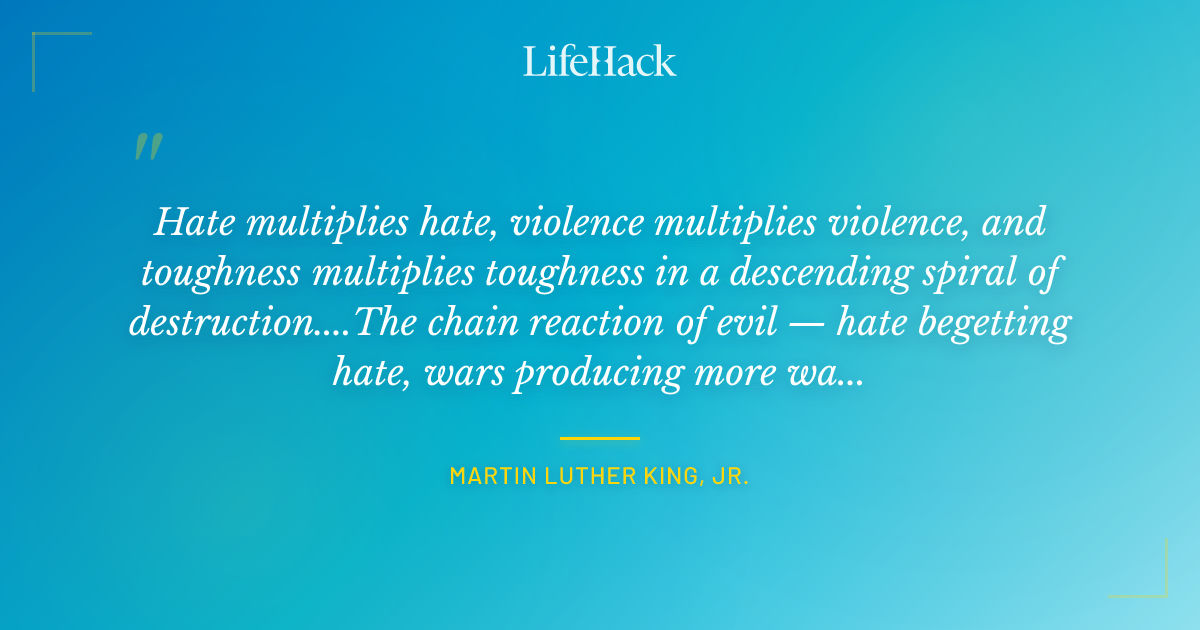 LifeHack

"

Hate multiplies hate, violence multiplies violence, and toughness multiplies toughness in a descending spiral of destruction....The chain reaction of evil — hate begetting hate, wars producing more wa...

MARTIN LUTHER KING, JR.